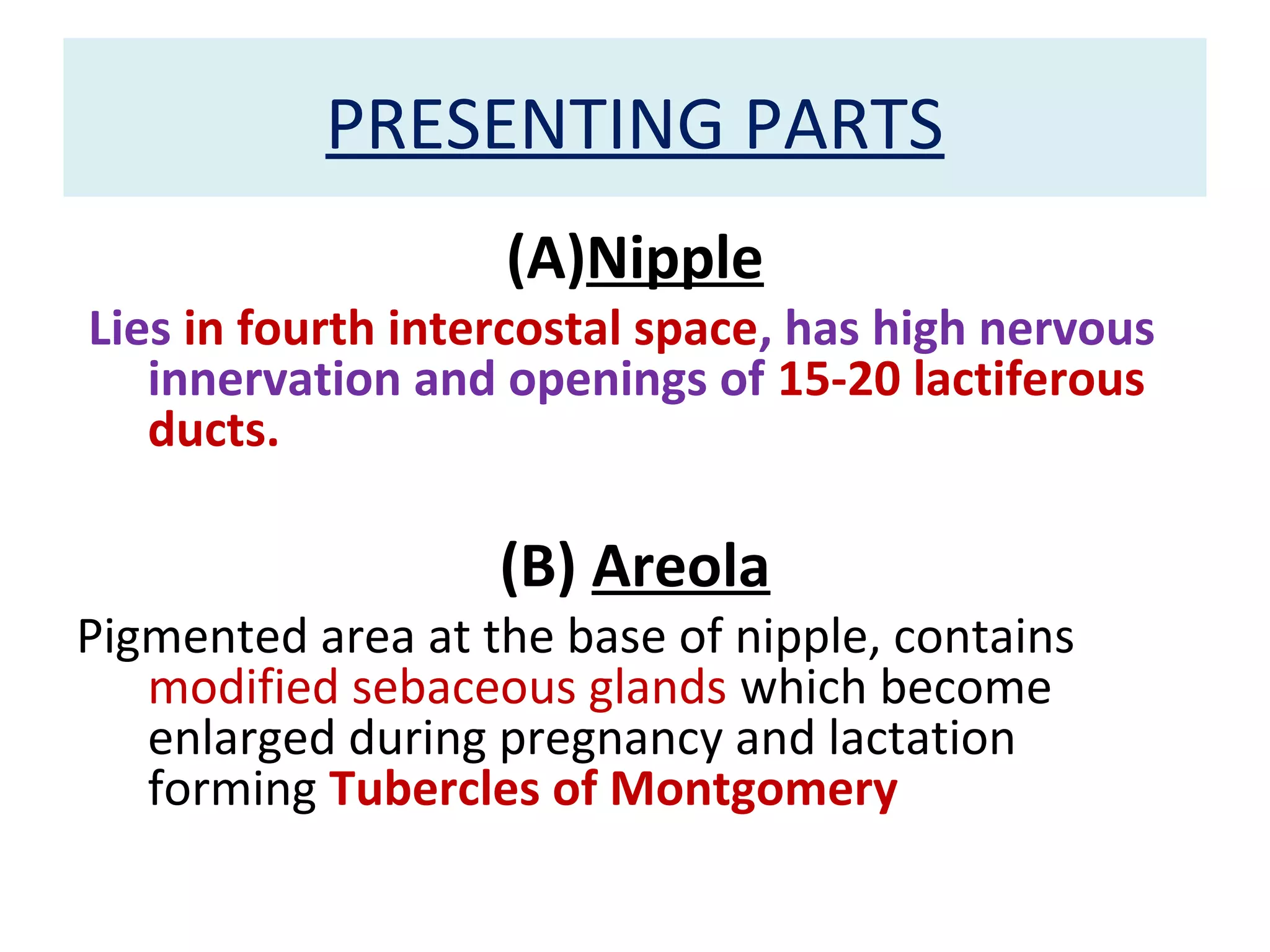 PRESENTING PARTS

(A)Nipple

Lies in fourth intercostal space, has high nervous innervation and openings of 15-20 lactiferous ducts.

(B) Areola

Pigmented area at the base of nipple, contains modified sebaceous glands which become enlarged during pregnancy and lactation forming Tubercles of Montgomery